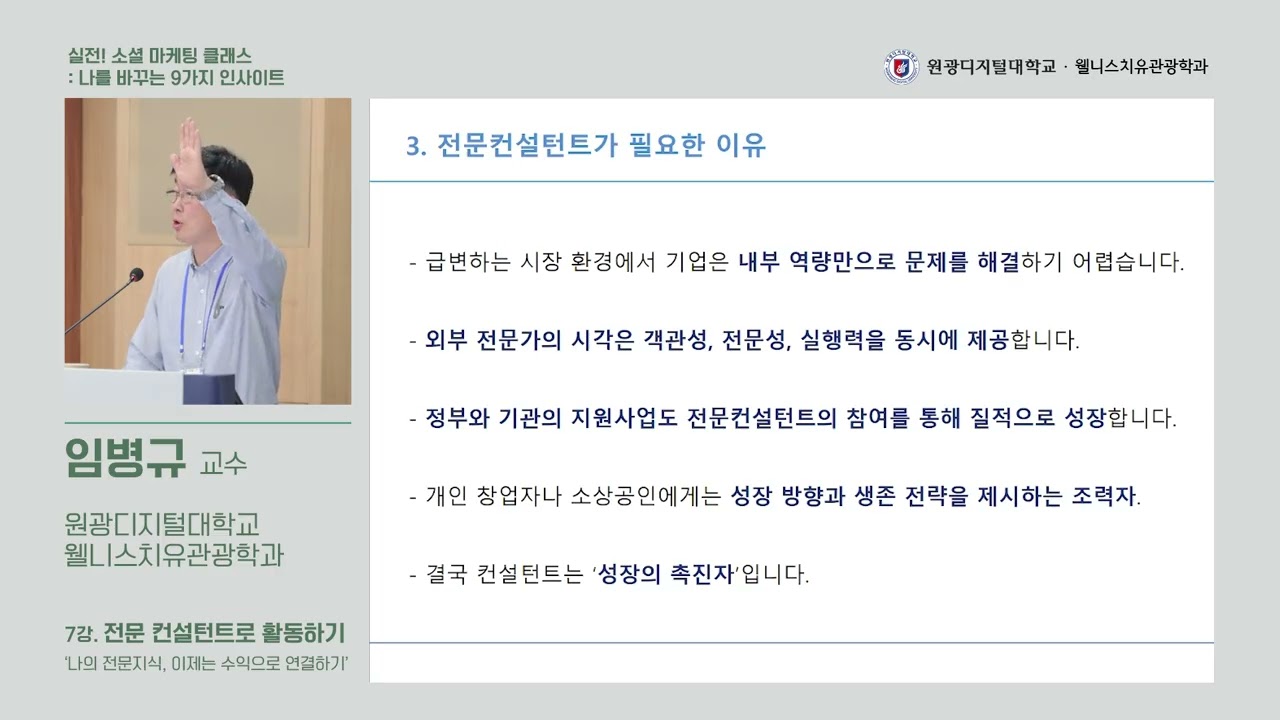 실전! 소셜 마케팅 클래스
: 나를 바꾸는 9가지 인사이트

원광디지털대학교 · 웰니스치유관광학과

임병규 교수

원광디지털대학교
웰니스치유관광학과

7강. 전문 컨설턴트로 활동하기
'나의 전문지식, 이제는 수익으로 연결하기'

3. 전문컨설턴트가 필요한 이유

- 급변하는 시장 환경에서 기업은 내부 역량만으로 문제를 해결하기 어렵습니다.

- 외부 전문가의 시각은 객관성, 전문성, 실행력을 동시에 제공합니다.

- 정부와 기관의 지원사업도 전문컨설턴트의 참여를 통해 질적으로 성장합니다.

- 개인 창업자나 소상공인에게는 성장 방향과 생존 전략을 제시하는 조력자.

- 결국 컨설턴트는 '성장의 촉진자'입니다.